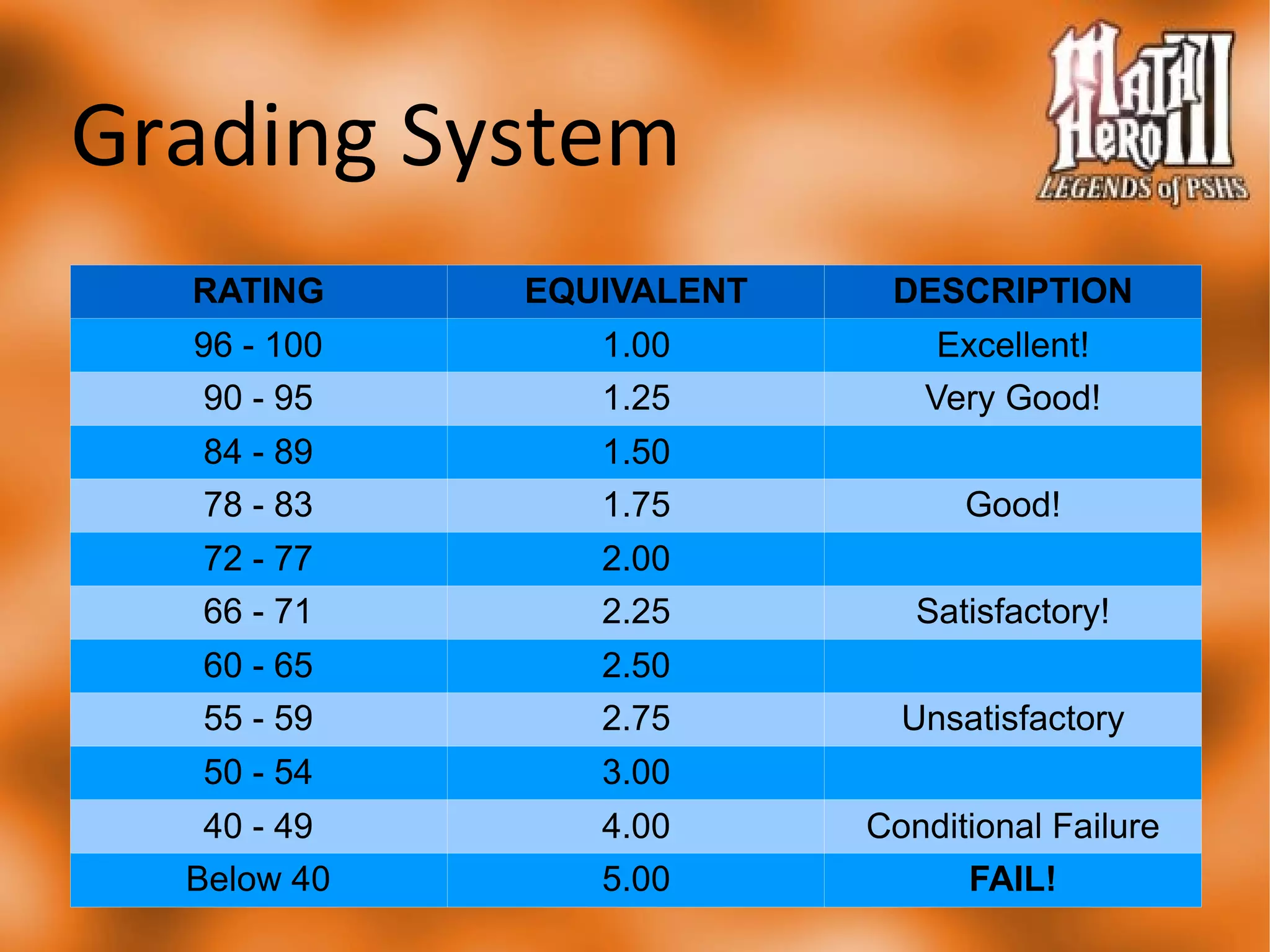 Grading System

MATH HERO III
LEGENDS of PSHS

| RATING | EQUIVALENT | DESCRIPTION |
|---|---|---|
| 96 - 100 | 1.00 | Excellent! |
| 90 - 95 | 1.25 | Very Good! |
| 84 - 89 | 1.50 | |
| 78 - 83 | 1.75 | Good! |
| 72 - 77 | 2.00 | |
| 66 - 71 | 2.25 | Satisfactory! |
| 60 - 65 | 2.50 | |
| 55 - 59 | 2.75 | Unsatisfactory |
| 50 - 54 | 3.00 | |
| 40 - 49 | 4.00 | Conditional Failure |
| Below 40 | 5.00 | FAIL! |